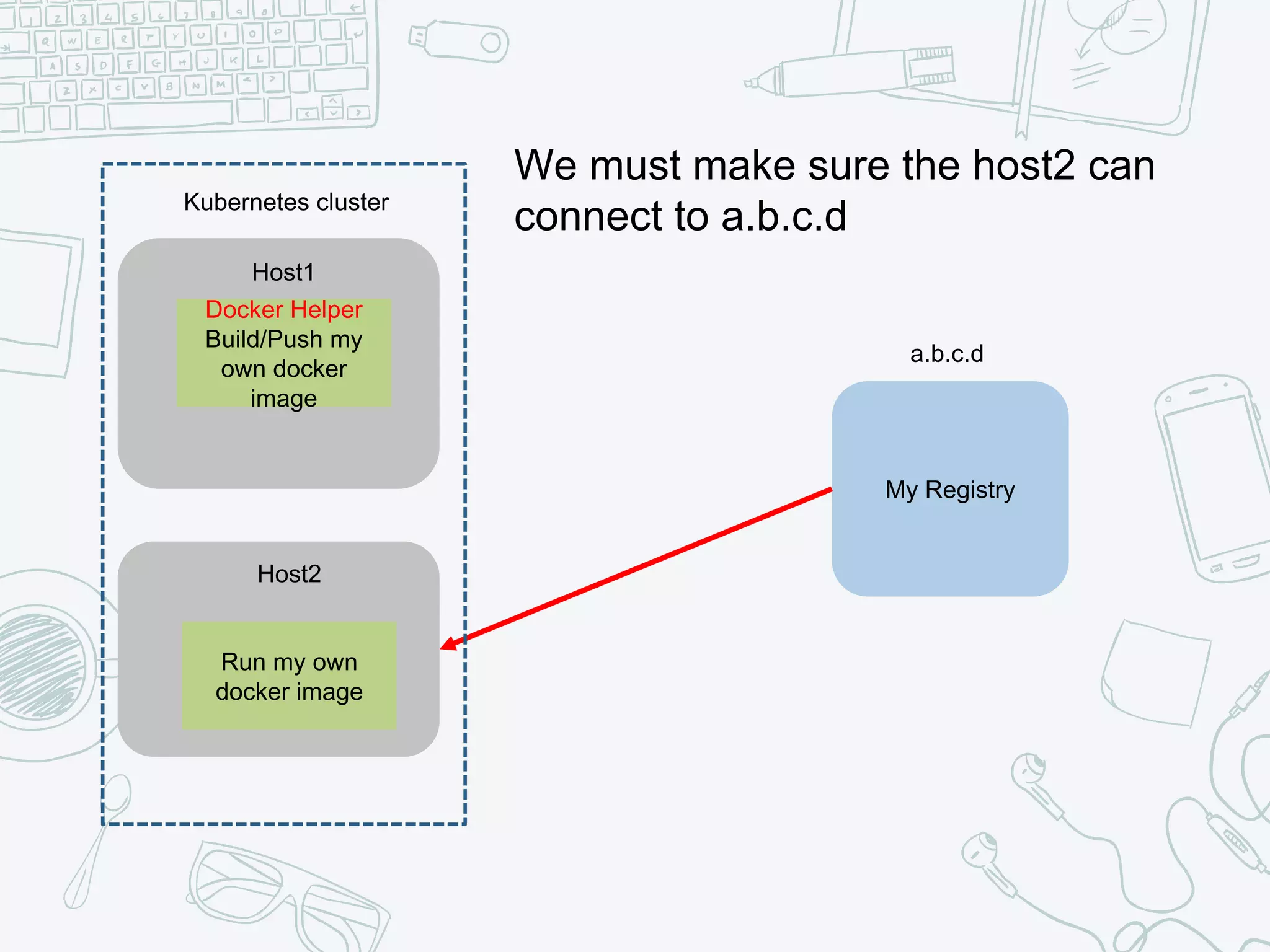 We must make sure the host2 can connect to a.b.c.d

Kubernetes cluster

Host1

Docker Helper
Build/Push my own docker image

Host2

Run my own docker image

a.b.c.d

My Registry